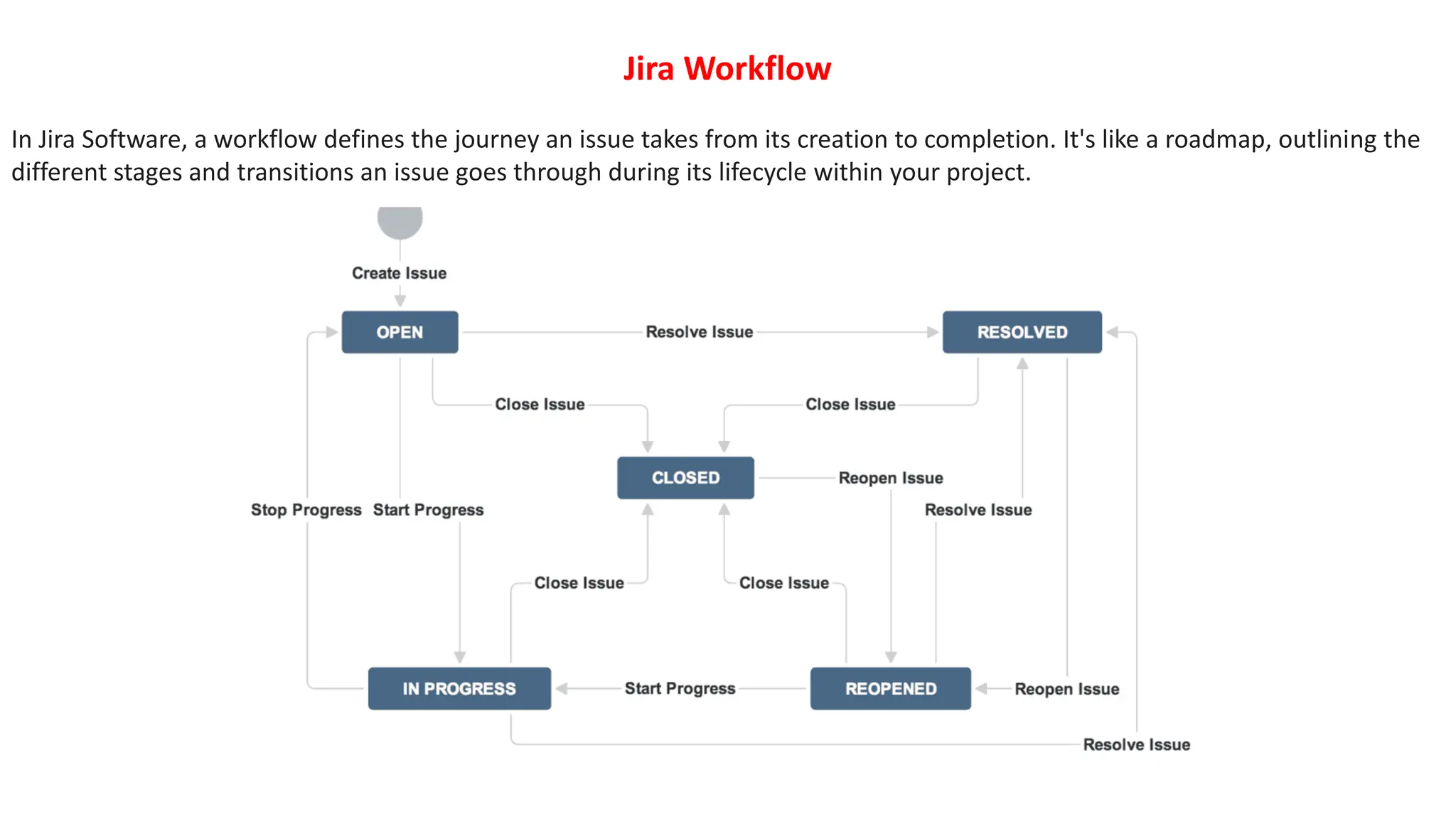 Jira Workflow

In Jira Software, a workflow defines the journey an issue takes from its creation to completion. It's like a roadmap, outlining the different stages and transitions an issue goes through during its lifecycle within your project.

Create Issue

OPEN

Resolve Issue

RESOLVED

Close Issue

Close Issue

CLOSED

Reopen Issue

Stop Progress

Start Progress

Resolve Issue

Close Issue

Close Issue

IN PROGRESS

Start Progress

REOPENED

Reopen Issue

Resolve Issue